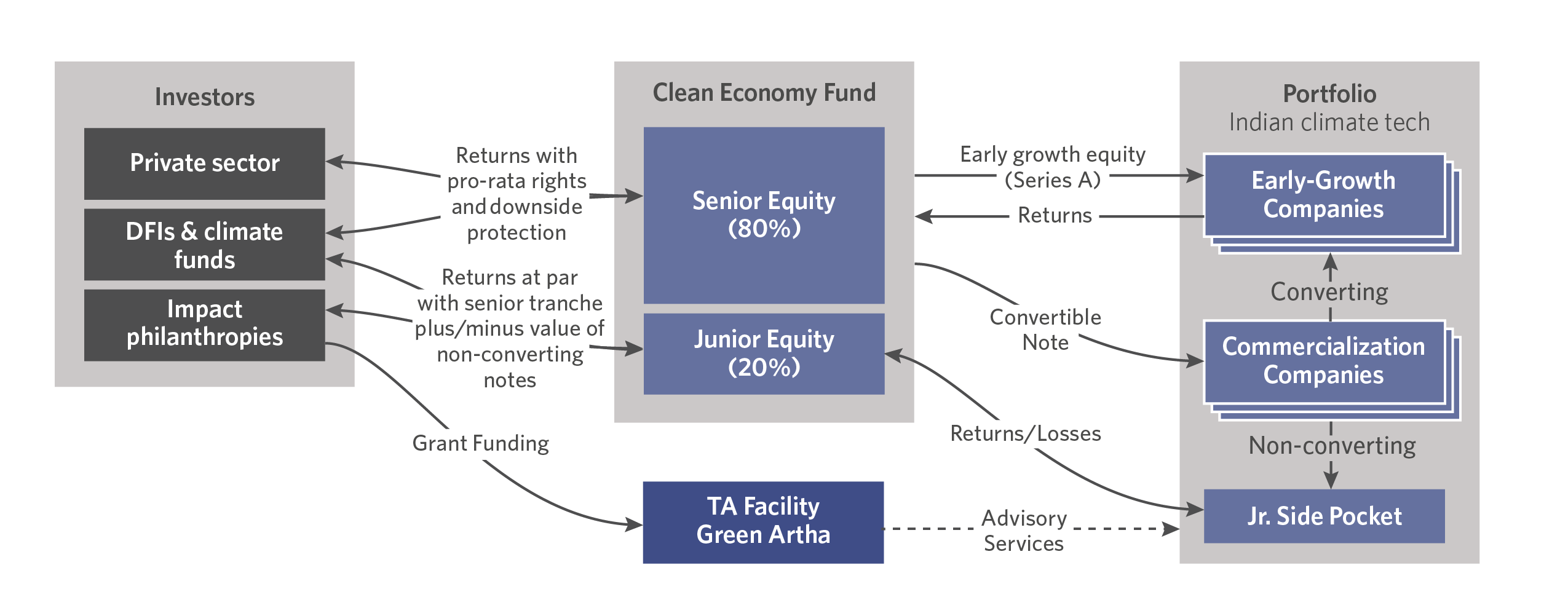 Investors

Private sector

DFIs & climate funds

Impact philanthropies

Returns with pro-rata rights and downside protection

Returns at par with senior tranche plus/minus value of non-converting notes

Grant Funding

Clean Economy Fund

Senior Equity (80%)

Junior Equity (20%)

TA Facility Green Artha

Early growth equity (Series A)

Returns

Convertible Note

Returns/Losses

Advisory Services

Portfolio
Indian climate tech

Early-Growth Companies

Converting

Commercialization Companies

Non-converting

Jr. Side Pocket